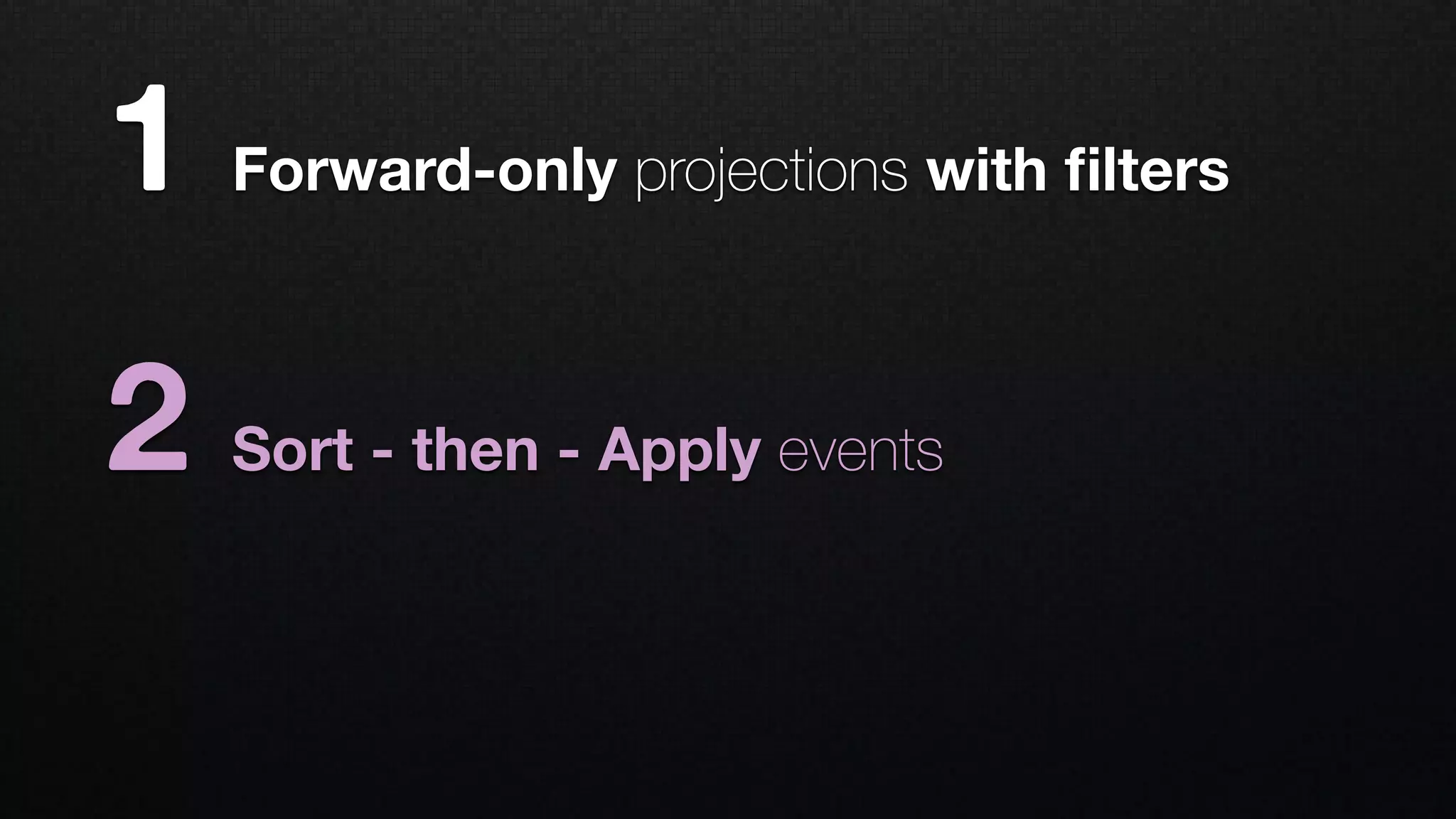 1 Forward-only projections with filters

2 Sort - then - Apply events